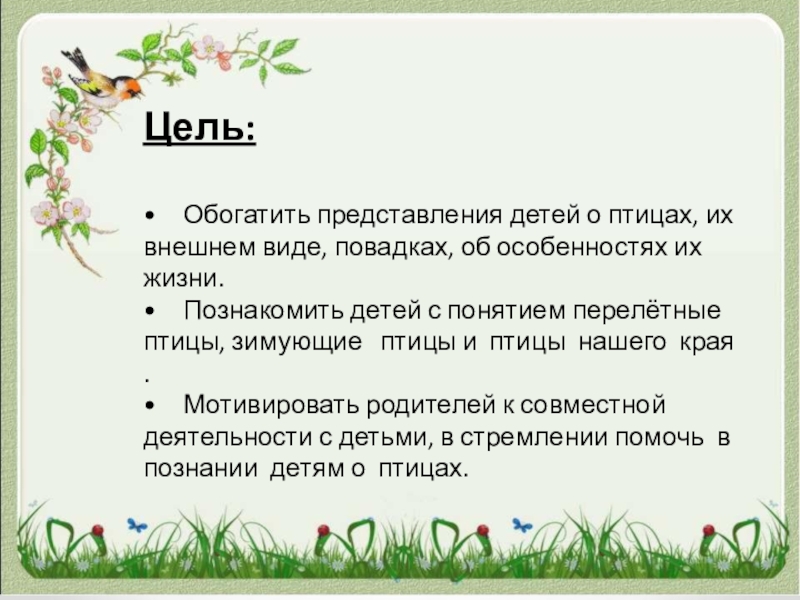 Цель:

• Обогатить представления детей о птицах, их внешнем виде, повадках, об особенностях их жизни.
• Познакомить детей с понятием перелётные птицы, зимующие птицы и птицы нашего края .
• Мотивировать родителей к совместной деятельности с детьми, в стремлении помочь в познании детям о птицах.